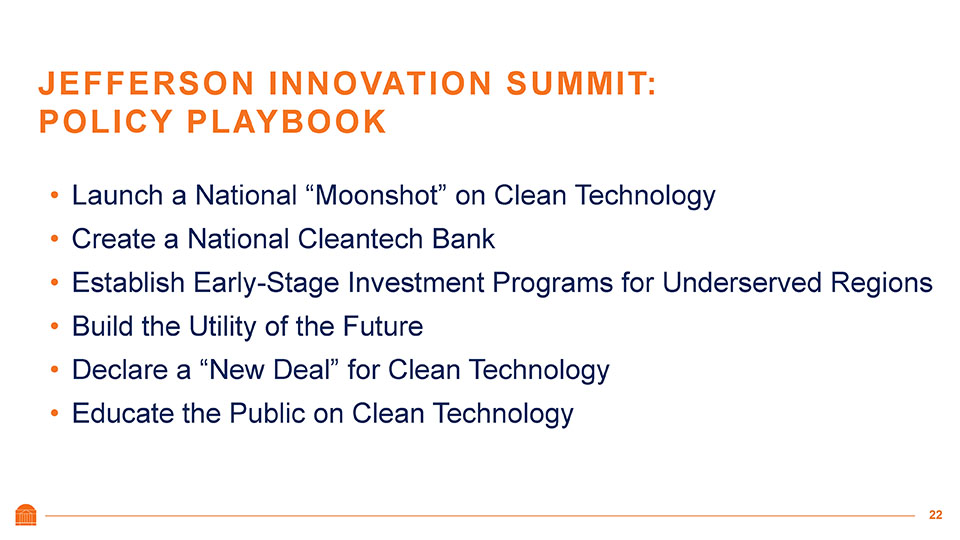 JEFFERSON INNOVATION SUMMIT:
POLICY PLAYBOOK

• Launch a National “Moonshot” on Clean Technology
• Create a National Cleantech Bank
• Establish Early-Stage Investment Programs for Underserved Regions
• Build the Utility of the Future
• Declare a “New Deal” for Clean Technology
• Educate the Public on Clean Technology

22